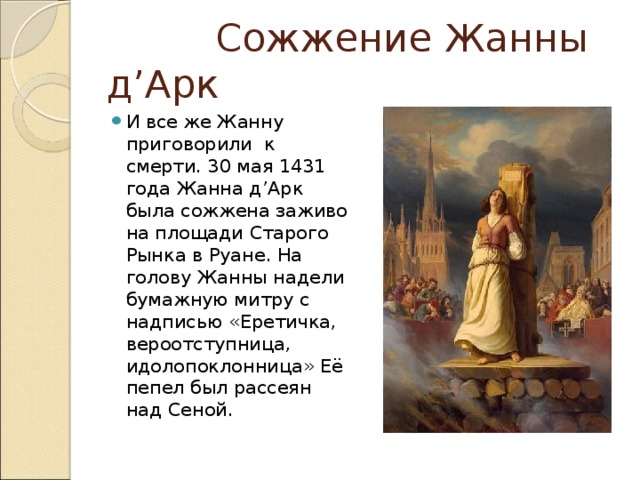 Сожжение Жанны д’Арк

И все же Жанну приговорили к смерти. 30 мая 1431 года Жанна д’Арк была сожжена заживо на площади Старого Рынка в Руане. На голову Жанны надели бумажную митру с надписью «Еретичка, вероотступница, идолопоклонница» Её пепел был рассеян над Сеной.